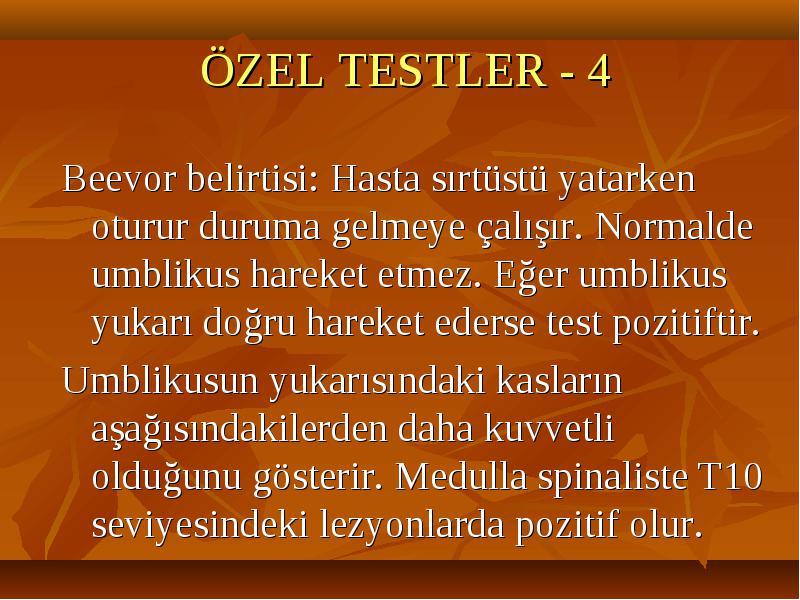 ÖZEL TESTLER - 4

Beevor belirtisi: Hasta sırtüstü yatarken oturur duruma gelmeye çalışır. Normalde umblikus hareket etmez. Eğer umblikus yukarı doğru hareket ederse test pozitiftir.

Umblikusun yukarısındaki kasların aşağısındakilerden daha kuvvetli olduğunu gösterir. Medulla spinaliste T10 seviyesindeki lezyonlarda pozitif olur.